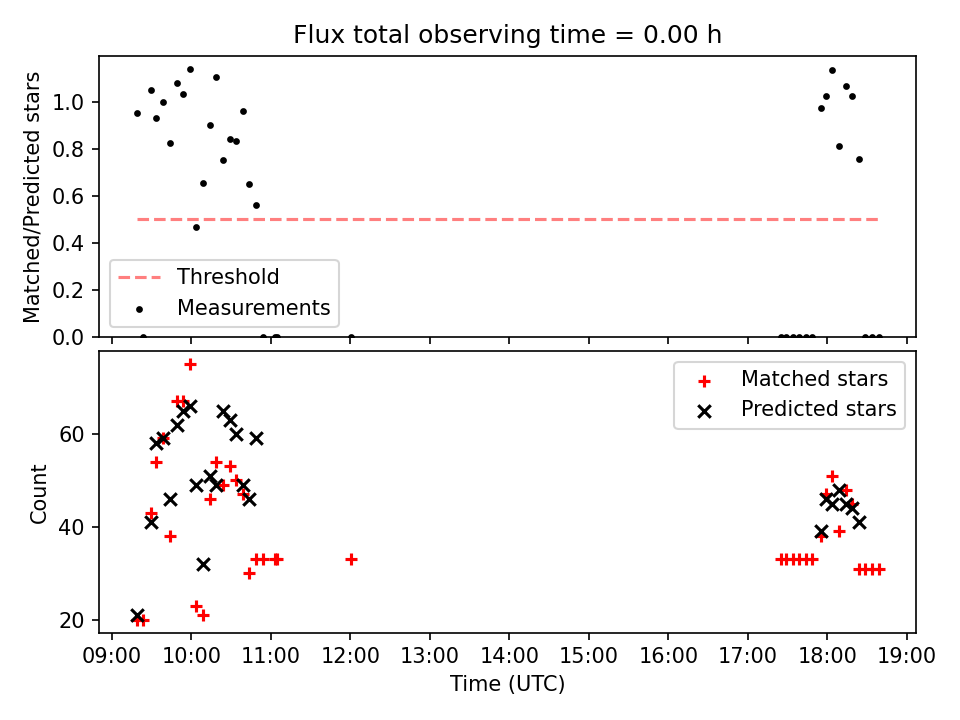 Flux total observing time = 0.00 h

Matched/Predicted stars

1.0
0.8
0.6
0.4
0.2
0.0

Threshold
Measurements

Count

60
40
20

Matched stars
Predicted stars

09:00 10:00 11:00 12:00 13:00 14:00 15:00 16:00 17:00 18:00 19:00

Time (UTC)